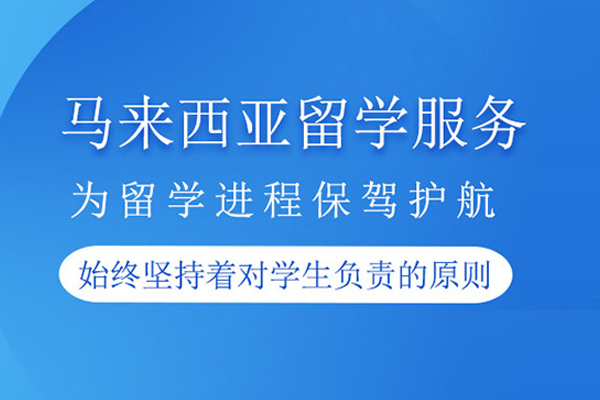 马来西亚留学服务

为留学进程保驾护航

始终坚持着对学生负责的原则